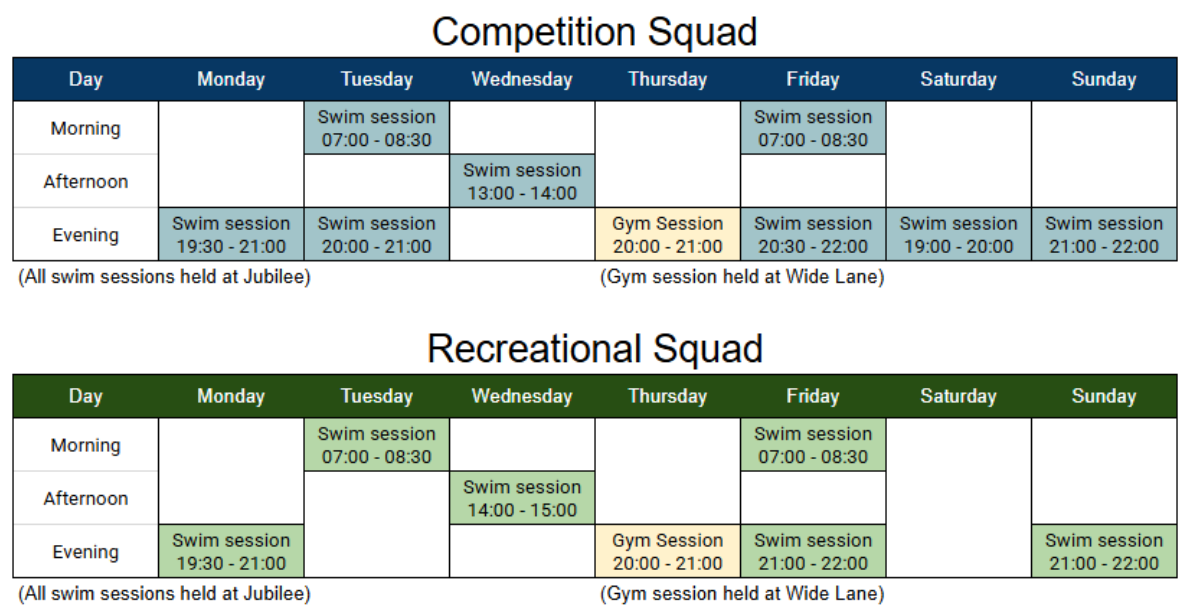 Competition Squad

| Day | Monday | Tuesday | Wednesday | Thursday | Friday | Saturday | Sunday |
|---|---|---|---|---|---|---|---|
| Morning | | Swim session 07:00 - 08:30 | | | Swim session 07:00 - 08:30 | | |
| Afternoon | | | Swim session 13:00 - 14:00 | | | | |
| Evening | Swim session 19:30 - 21:00 | Swim session 20:00 - 21:00 | | Gym Session 20:00 - 21:00 | Swim session 20:30 - 22:00 | Swim session 19:00 - 20:00 | Swim session 21:00 - 22:00 |

(All swim sessions held at Jubilee)

(Gym session held at Wide Lane)

Recreational Squad

| Day | Monday | Tuesday | Wednesday | Thursday | Friday | Saturday | Sunday |
|---|---|---|---|---|---|---|---|
| Morning | | Swim session 07:00 - 08:30 | | | Swim session 07:00 - 08:30 | | |
| Afternoon | | | Swim session 14:00 - 15:00 | | | | |
| Evening | Swim session 19:30 - 21:00 | | | Gym Session 20:00 - 21:00 | Swim session 21:00 - 22:00 | | Swim session 21:00 - 22:00 |

(All swim sessions held at Jubilee)

(Gym session held at Wide Lane)